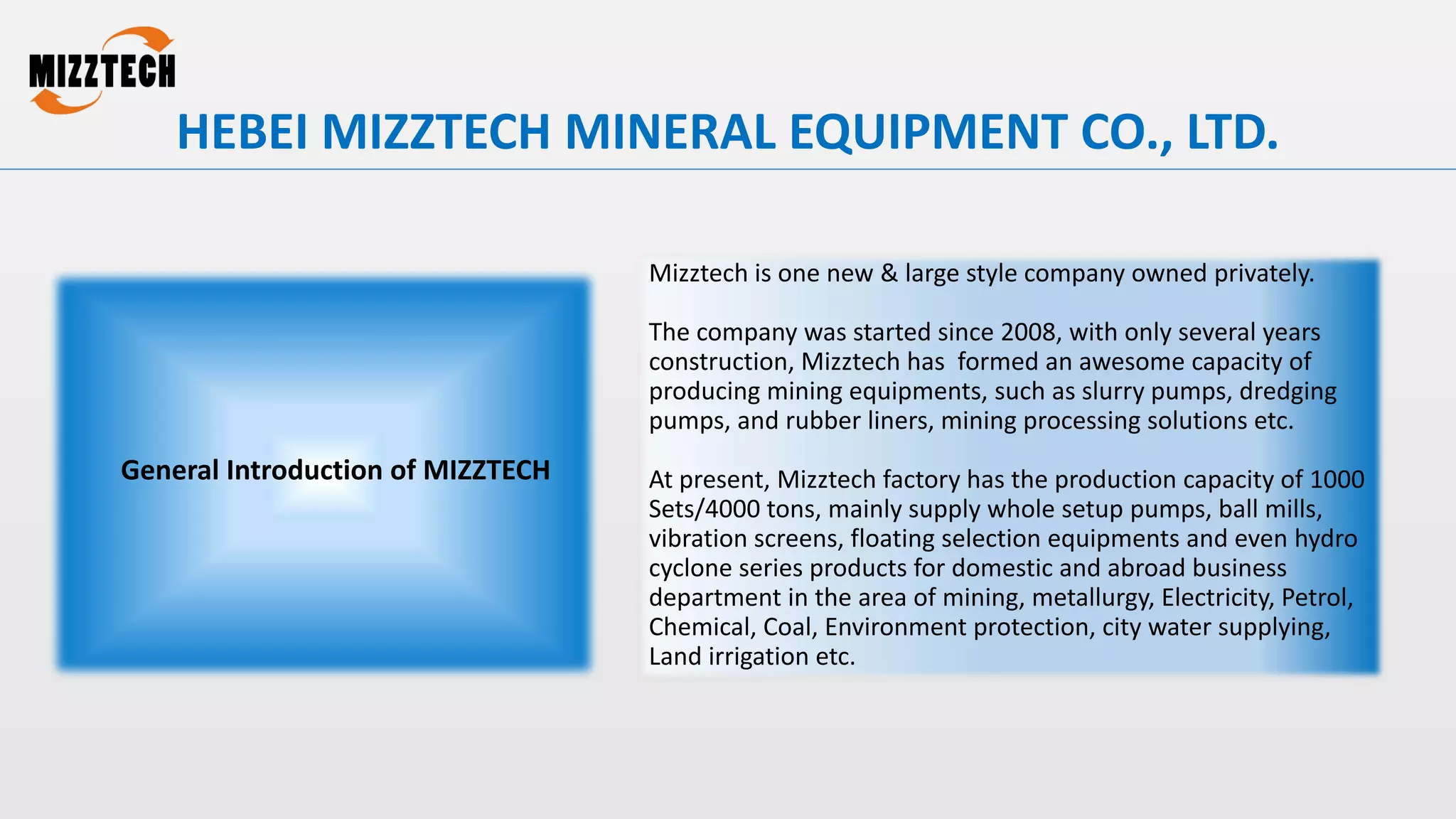 MIZZTECH

HEBEI MIZZTECH MINERAL EQUIPMENT CO., LTD.

General Introduction of MIZZTECH

Mizztech is one new & large style company owned privately.

The company was started since 2008, with only several years construction, Mizztech has formed an awesome capacity of producing mining equipments, such as slurry pumps, dredging pumps, and rubber liners, mining processing solutions etc.

At present, Mizztech factory has the production capacity of 1000 Sets/4000 tons, mainly supply whole setup pumps, ball mills, vibration screens, floating selection equipments and even hydro cyclone series products for domestic and abroad business department in the area of mining, metallurgy, Electricity, Petrol, Chemical, Coal, Environment protection, city water supplying, Land irrigation etc.